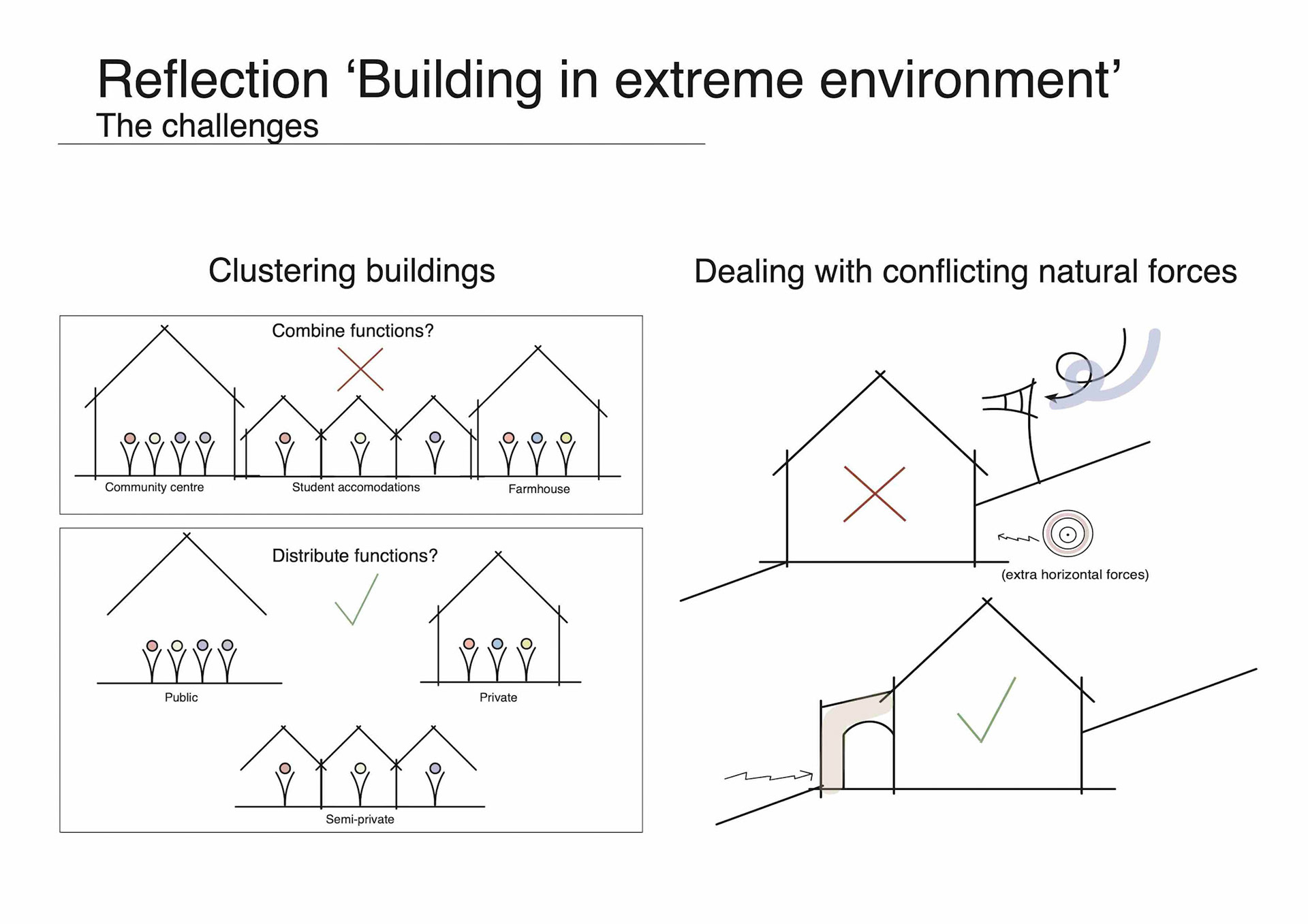 Reflection ‘Building in extreme environment’
The challenges

Clustering buildings

Combine functions?

Community centre

Student accomodations

Farmhouse

Distribute functions?

Public

Private

Semi-private

Dealing with conflicting natural forces

(extra horizontal forces)